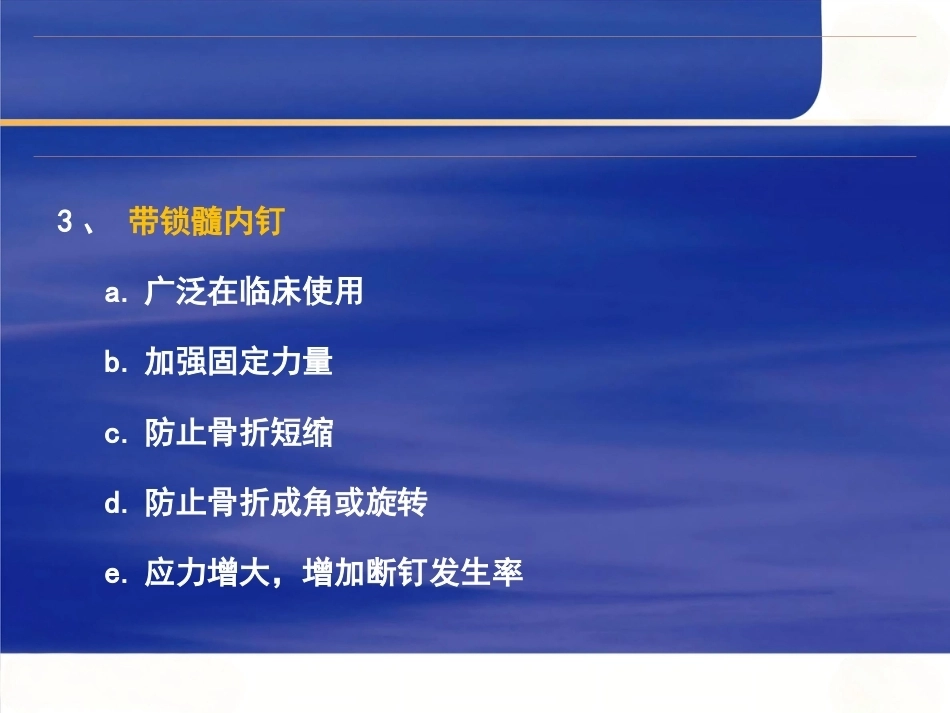 3、 带锁髓内钉

a. 广泛在临床使用

b. 加强固定力量

c. 防止骨折短缩

d. 防止骨折成角或旋转

e. 应力增大，增加断钉发生率